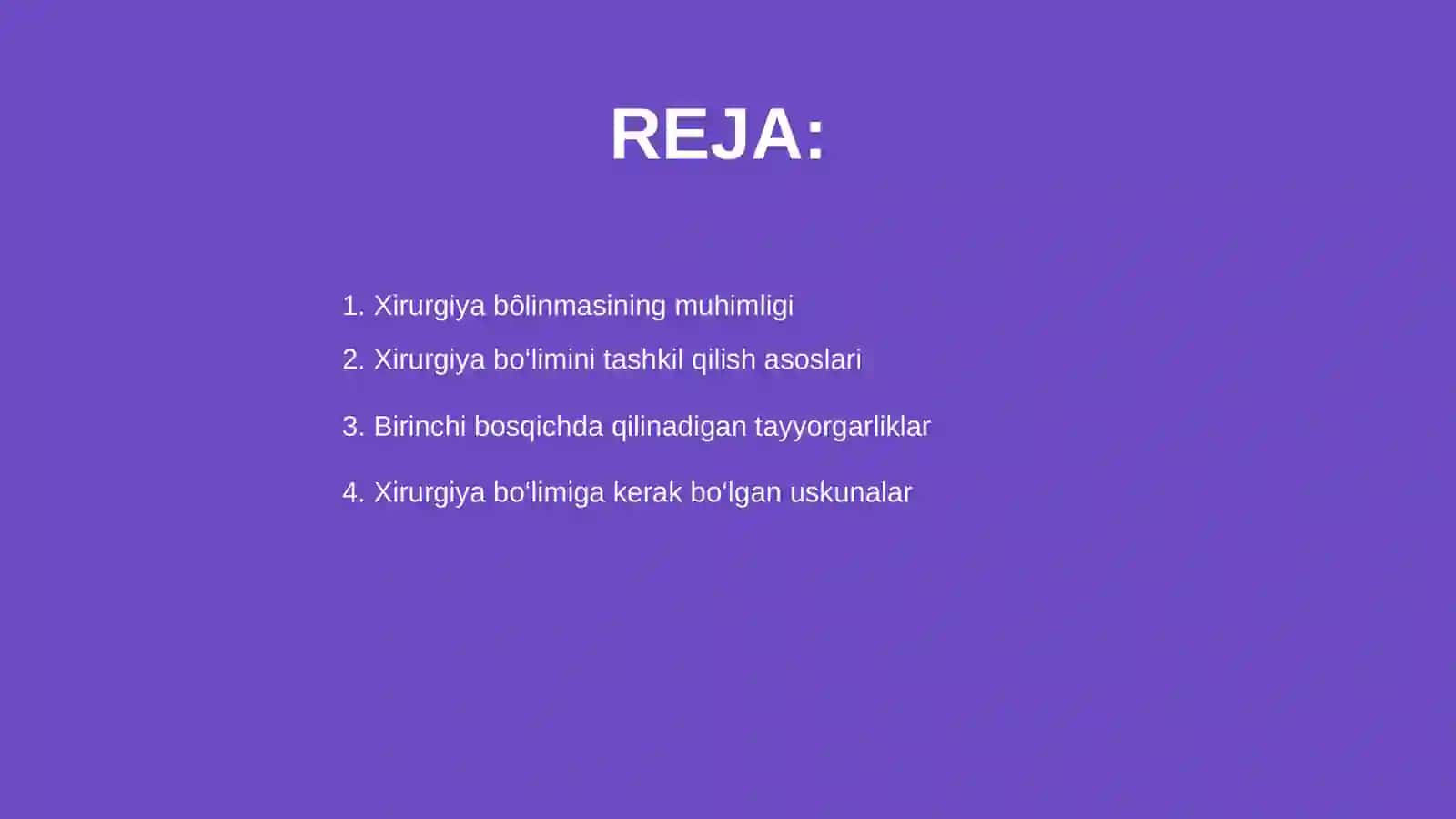 REJA:

1. Xirurgiya bôlinmasining muhimligi
2. Xirurgiya bo‘limini tashkil qilish asoslari
3. Birinchi bosqichda qilinadigan tayyorgarliklar
4. Xirurgiya bo‘limiga kerak bo‘lgan uskunalar